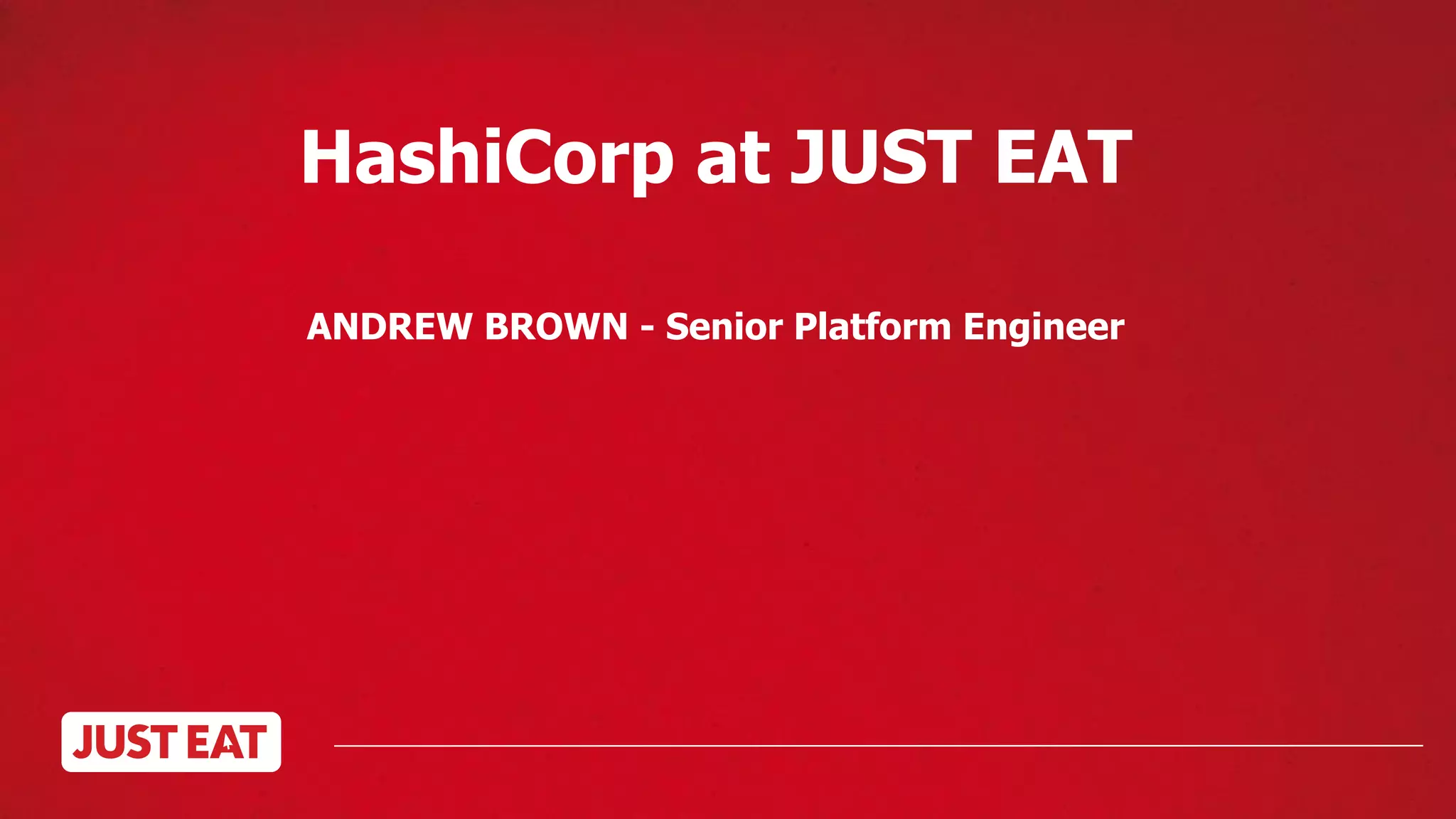 HashiCorp at JUST EAT

ANDREW BROWN - Senior Platform Engineer

JUST EAT